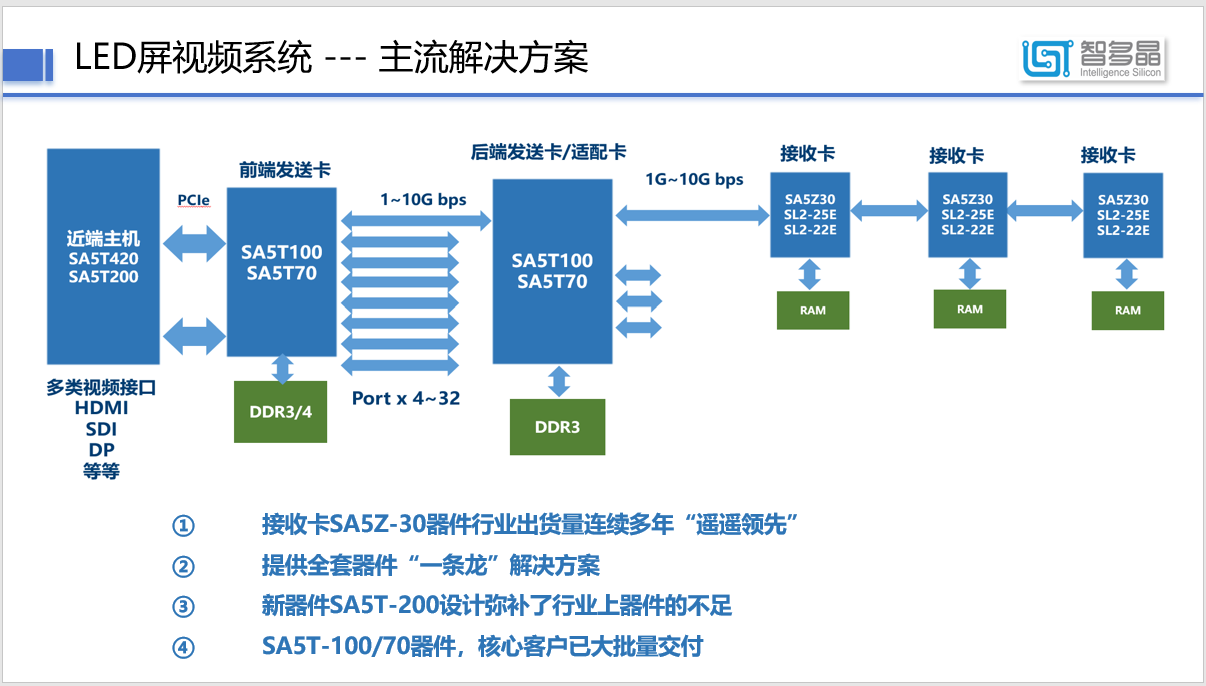 LED屏视频系统 --- 主流解决方案

智多晶
Intelligence Silicon

近端主机
SA5T420
SA5T200

多类视频接口
HDMI
SDI
DP
等等

PCIe

前端发送卡
SA5T100
SA5T70

DDR3/4

1~10G bps

Port x 4~32

后端发送卡/适配卡
SA5T100
SA5T70

DDR3

1G~10G bps

接收卡
SA5Z30
SL2-25E
SL2-22E

RAM

接收卡
SA5Z30
SL2-25E
SL2-22E

RAM

接收卡
SA5Z30
SL2-25E
SL2-22E

RAM

① 接收卡SA5Z-30器件行业出货量连续多年“遥遥领先”

② 提供全套器件“一条龙”解决方案

③ 新器件SA5T-200设计弥补了行业上器件的不足

④ SA5T-100/70器件，核心客户已大批量交付